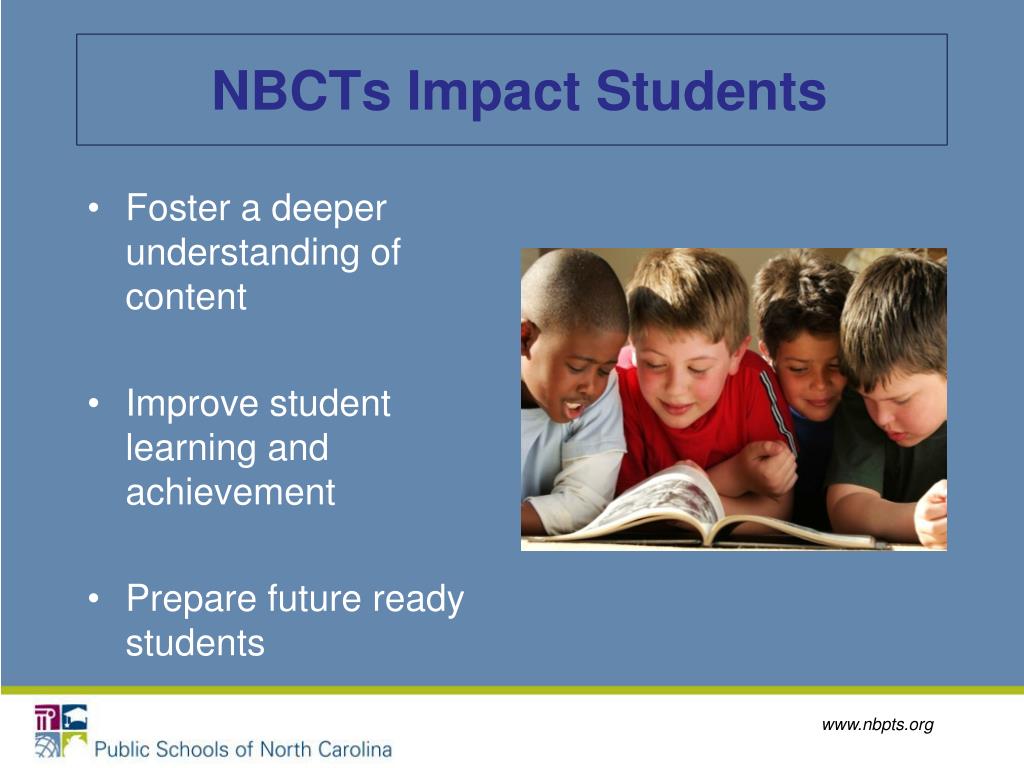 NBCTs Impact Students

• Foster a deeper understanding of content

• Improve student learning and achievement

• Prepare future ready students

Public Schools of North Carolina

www.nbpts.org